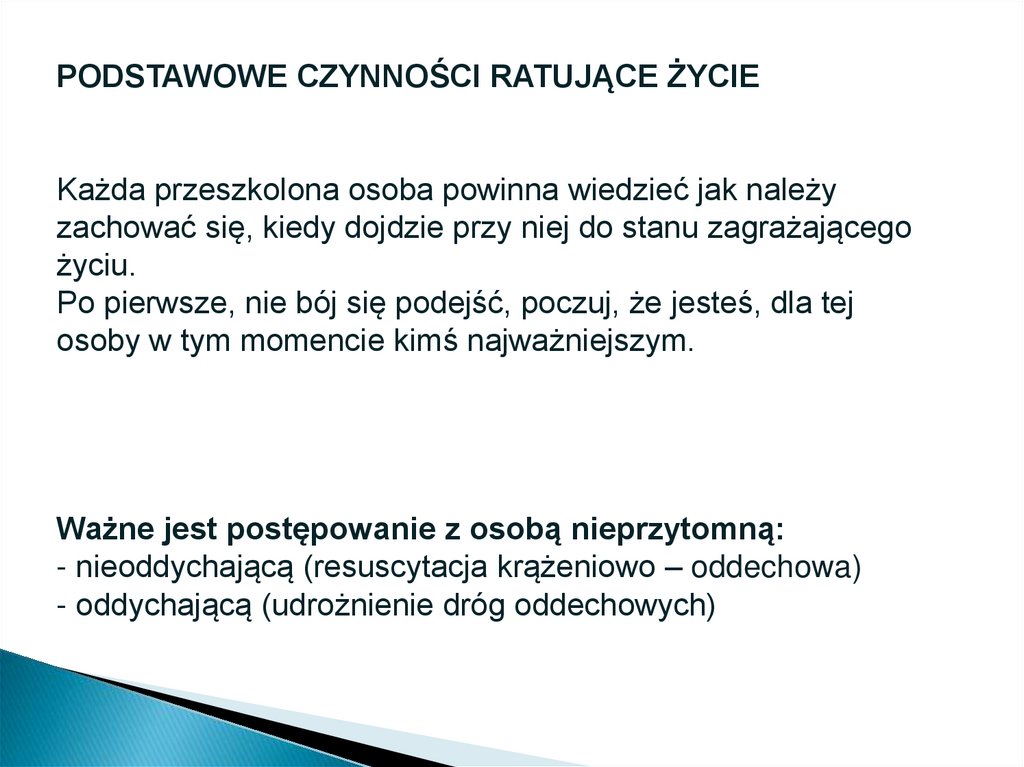 PODSTAWOWE CZYNNOŚCI RATUJĄCE ŻYCIE

Każda przeszkolona osoba powinna wiedzieć jak należy zachować się, kiedy dojdzie przy niej do stanu zagrażającego życiu.
Po pierwsze, nie bój się podejść, poczuj, że jesteś, dla tej osoby w tym momencie kimś najważniejszym.

Ważne jest postępowanie z osobą nieprzytomną:
- nieoddychającą (resuscytacja krążeniowo – oddechowa)
- oddychającą (udrożnienie dróg oddechowych)